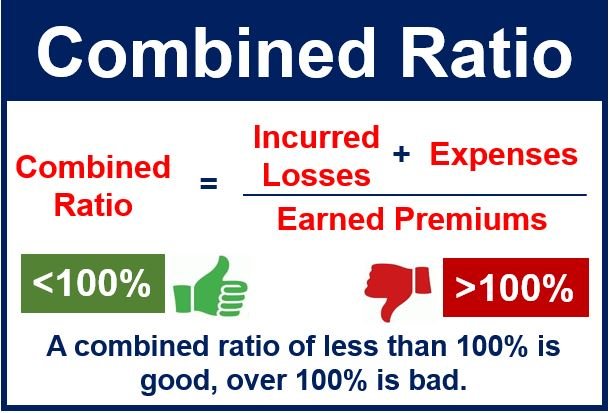 Combined Ratio

$\text{Combined Ratio} = \frac{\text{Incurred Losses} + \text{Expenses}}{\text{Earned Premiums}}$

<100%

>100%

A combined ratio of less than 100% is good, over 100% is bad.